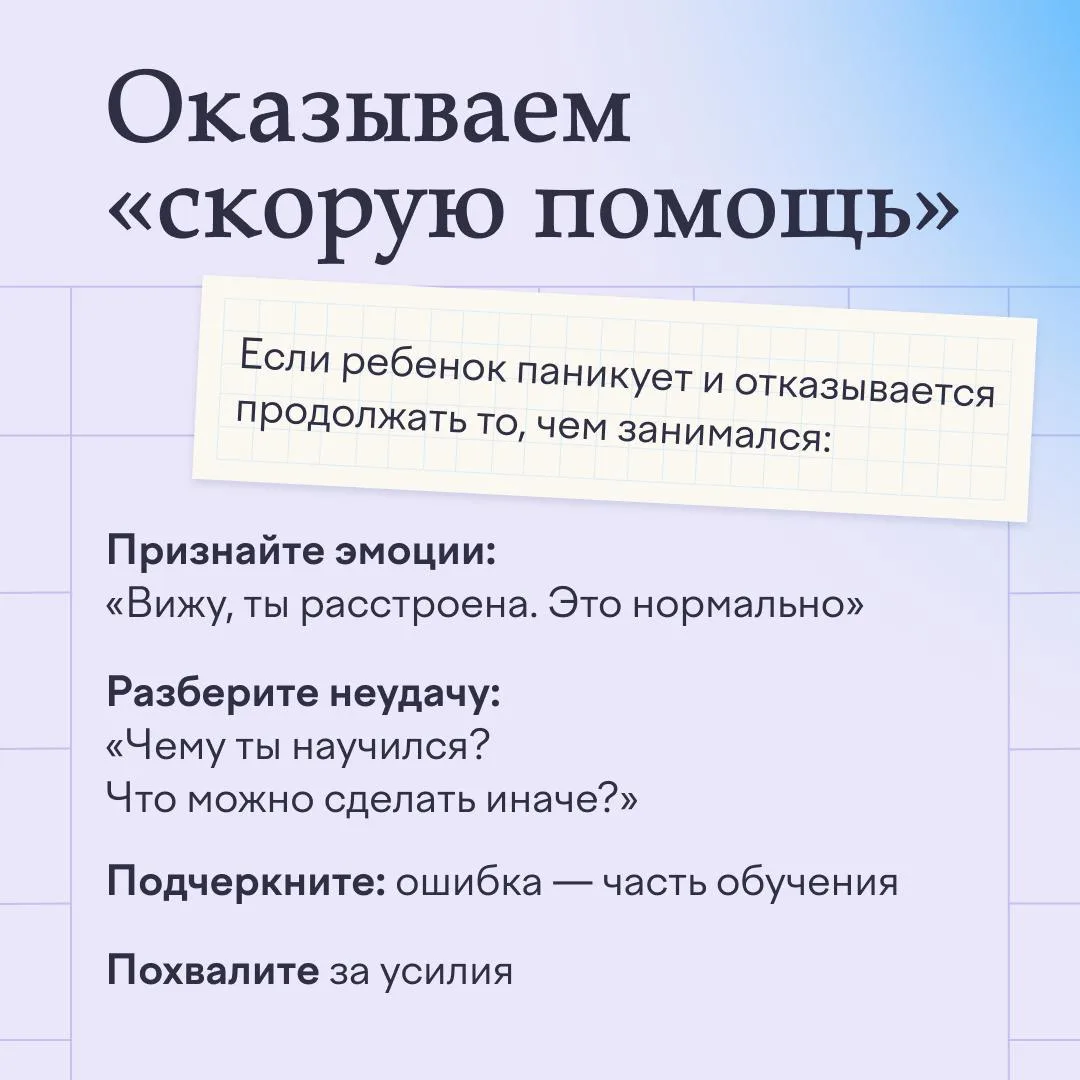 Оказываем «скорую помощь»

Если ребенок паникует и отказывается продолжать то, чем занимался:

Признайте эмоции:
«Вижу, ты расстроена. Это нормально»

Разберите неудачу:
«Чему ты научился?
Что можно сделать иначе?»

Подчеркните: ошибка — часть обучения

Похвалите за усилия